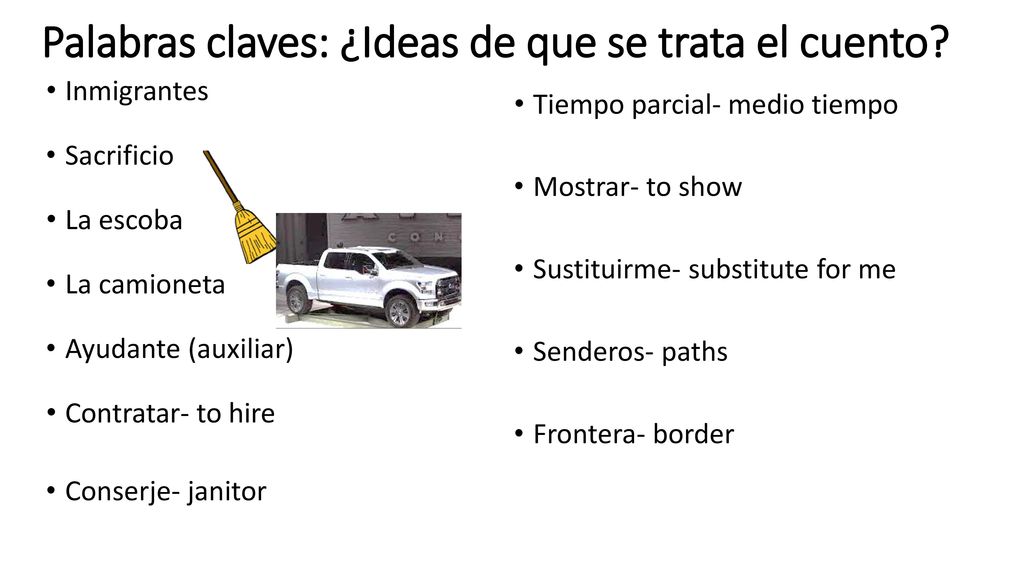 Palabras claves: ¿Ideas de que se trata el cuento?

• Inmigrantes
• Sacrificio
• La escoba
• La camioneta
• Ayudante (auxiliar)
• Contratar- to hire
• Conserje- janitor

• Tiempo parcial- medio tiempo
• Mostrar- to show
• Sustituirme- substitute for me
• Senderos- paths
• Frontera- border